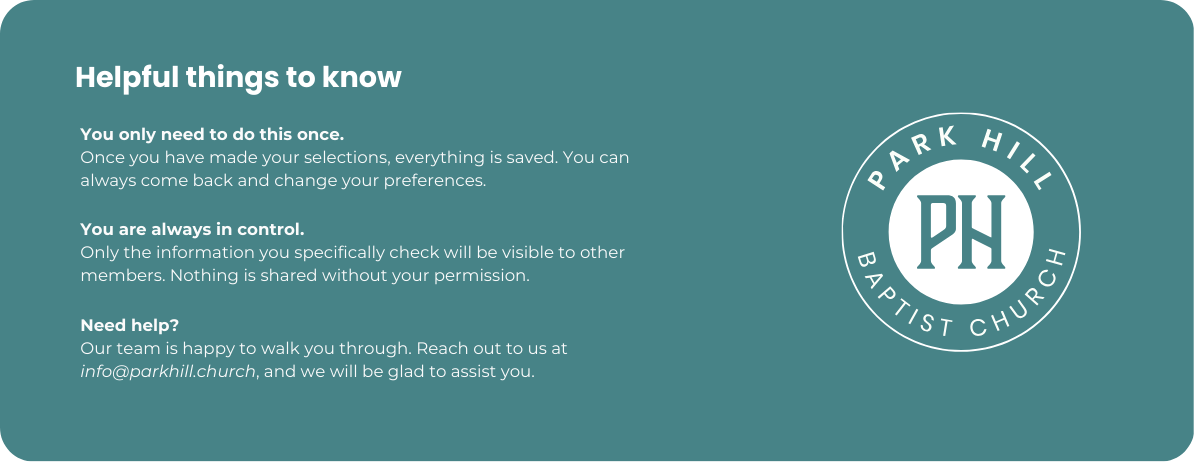 Helpful things to know

You only need to do this once.
Once you have made your selections, everything is saved. You can always come back and change your preferences.

You are always in control.
Only the information you specifically check will be visible to other members. Nothing is shared without your permission.

Need help?
Our team is happy to walk you through. Reach out to us at info@parkhill.church, and we will be glad to assist you.

PARK HILL
PH
BAPTIST CHURCH